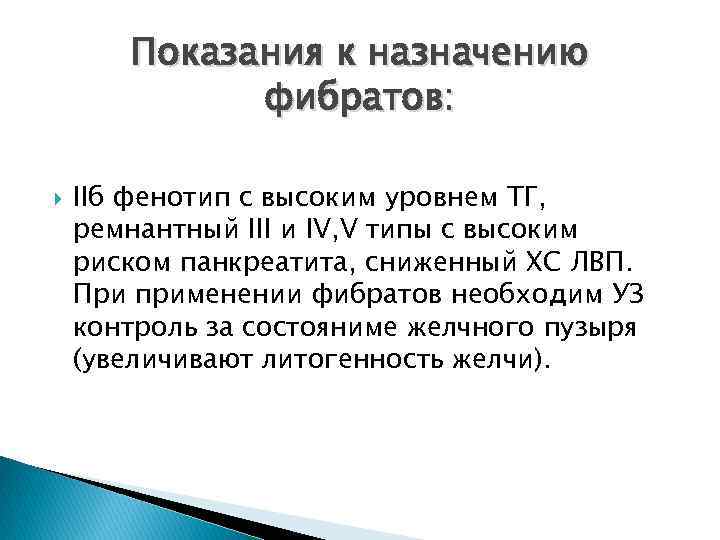 Показания к назначению фибратов:

IIб фенотип с высоким уровнем ТГ, ремнантный III и IV,V типы с высоким риском панкреатита, сниженный ХС ЛВП. При применении фибратов необходим УЗ контроль за состояниме желчного пузыря (увеличивают литогенность желчи).